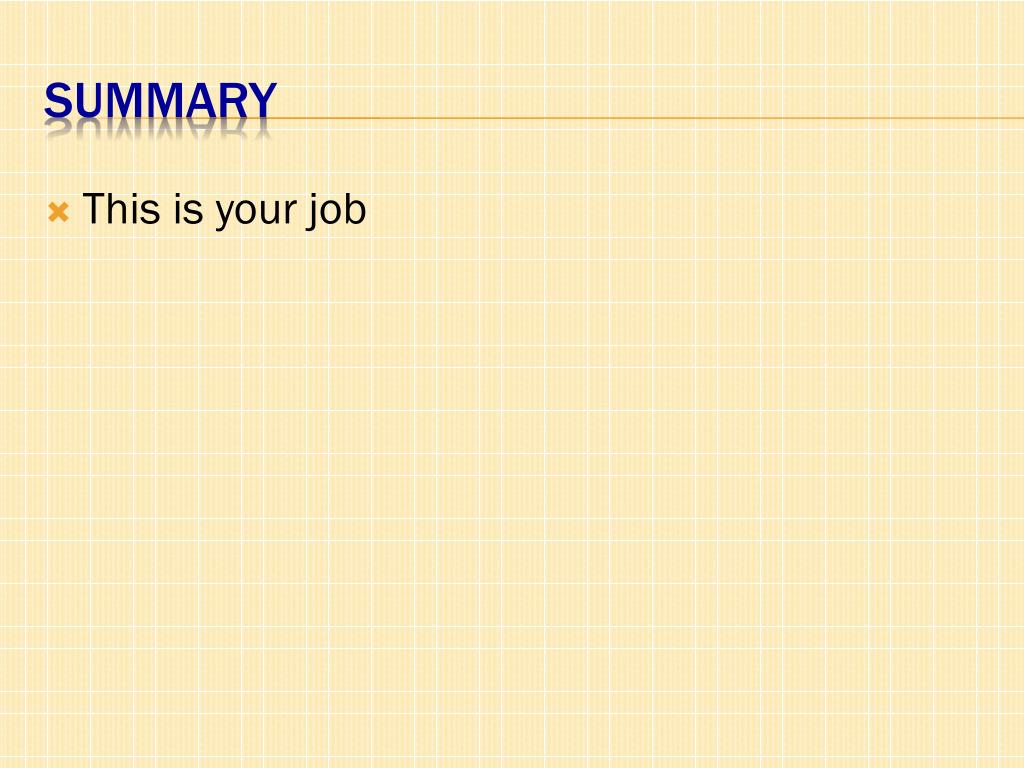 SUMMARY

This is your job